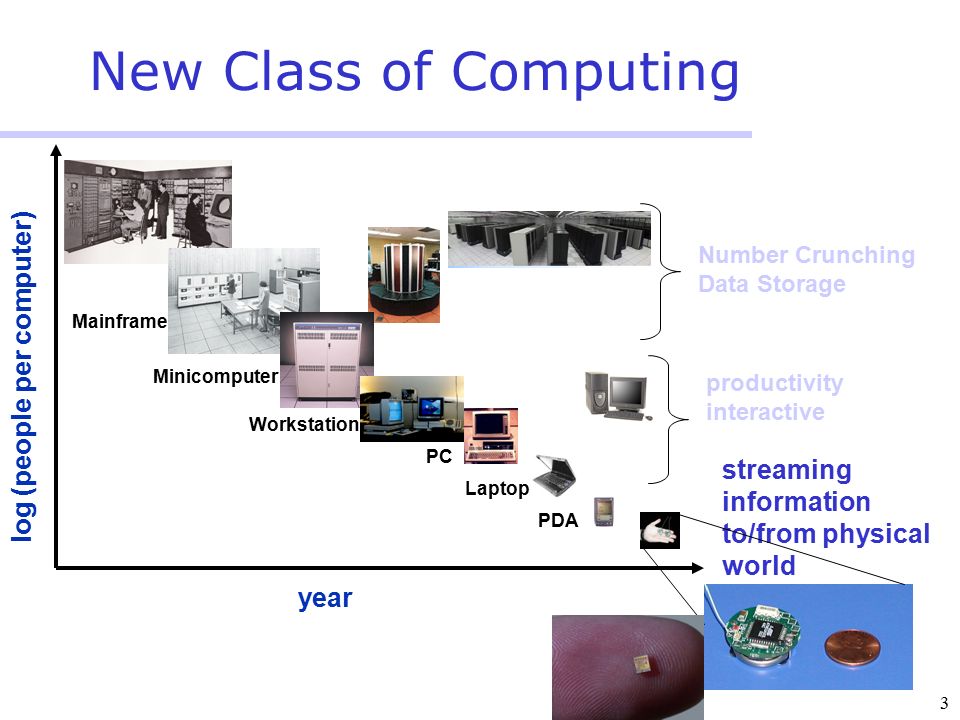 New Class of Computing

log (people per computer)

Mainframe

Minicomputer

Workstation

PC

Laptop

PDA

Number Crunching
Data Storage

productivity
interactive

streaming information to/from physical world

year

3